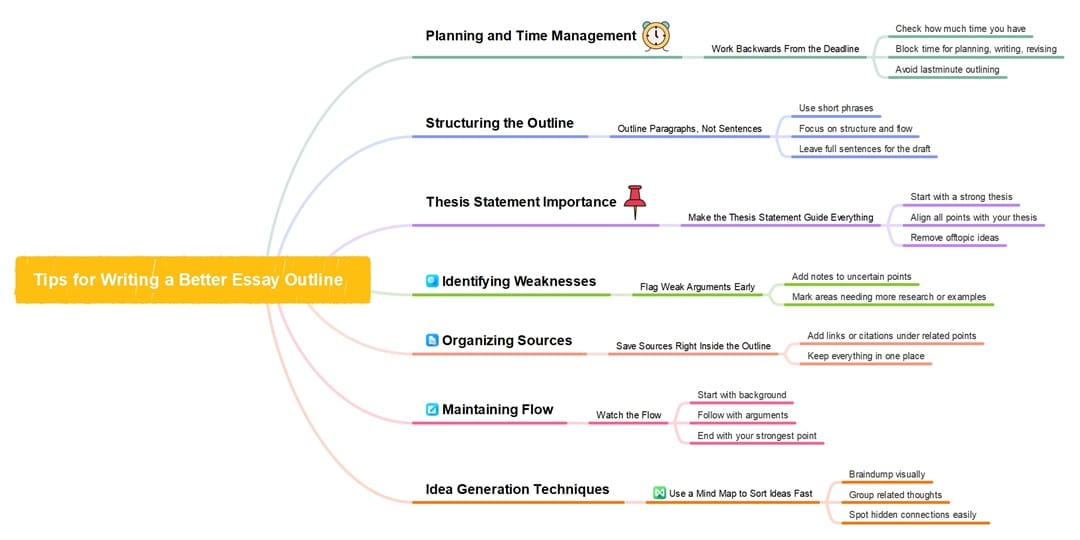 Tips for Writing a Better Essay Outline

Planning and Time Management
Work Backwards From the Deadline
Check how much time you have
Block time for planning, writing, revising
Avoid lastminute outlining

Structuring the Outline
Outline Paragraphs, Not Sentences
Use short phrases
Focus on structure and flow
Leave full sentences for the draft

Thesis Statement Importance
Make the Thesis Statement Guide Everything
Start with a strong thesis
Align all points with your thesis
Remove offtopic ideas

Identifying Weaknesses
Flag Weak Arguments Early
Add notes to uncertain points
Mark areas needing more research or examples

Organizing Sources
Save Sources Right Inside the Outline
Add links or citations under related points
Keep everything in one place

Maintaining Flow
Watch the Flow
Start with background
Follow with arguments
End with your strongest point

Idea Generation Techniques
Use a Mind Map to Sort Ideas Fast
Braindump visually
Group related thoughts
Spot hidden connections easily